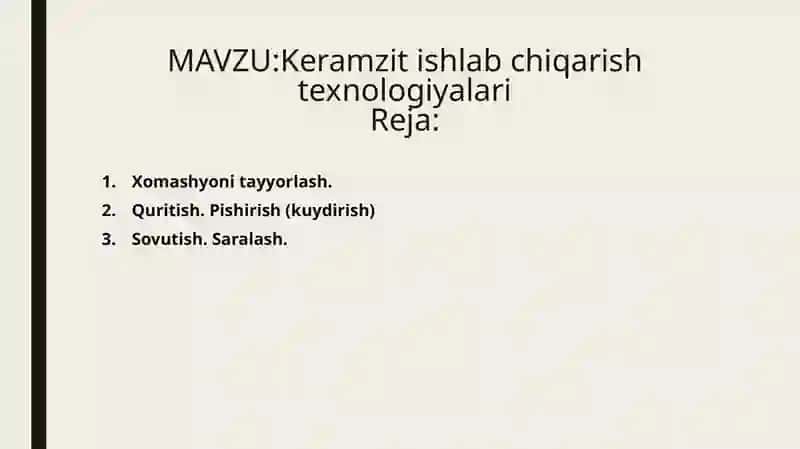 MAVZU:Keramzit ishlab chiqarish texnologiyalari
Reja:

1. Xomashyoni tayyorlash.
2. Quritish. Pishirish (kuydirish)
3. Sovutish. Saralash.